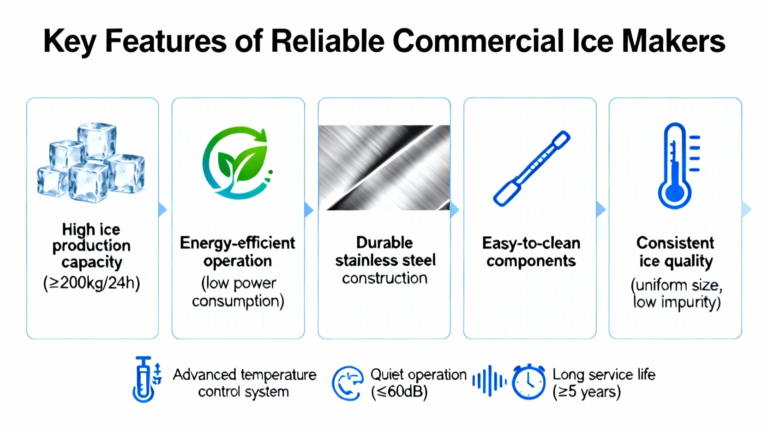 Key Features of Reliable Commercial Ice Makers

High ice production capacity
(≥200kg/24h)

Energy-efficient operation
(low power consumption)

Durable stainless steel construction

Easy-to-clean components

Consistent ice quality
(uniform size, low impurity)

Advanced temperature control system

Quiet operation
(≤60dB)

Long service life
(≥5 years)